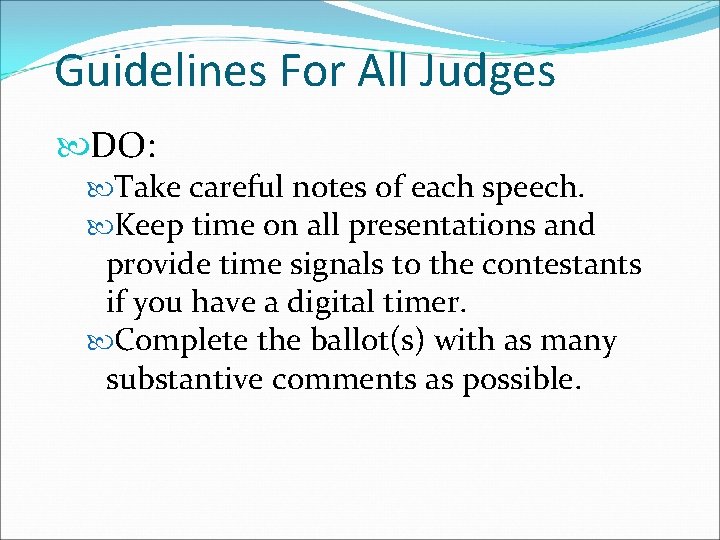 Guidelines For All Judges

DO:

Take careful notes of each speech.

Keep time on all presentations and provide time signals to the contestants if you have a digital timer.

Complete the ballot(s) with as many substantive comments as possible.